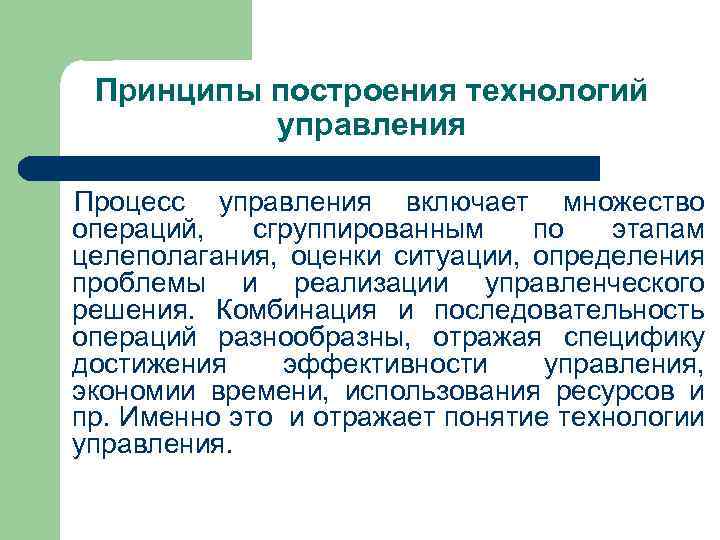 Принципы построения технологий управления

Процесс управления включает множество операций, сгруппированным по этапам целеполагания, оценки ситуации, определения проблемы и реализации управленческого решения. Комбинация и последовательность операций разнообразны, отражая специфику достижения эффективности управления, экономии времени, использования ресурсов и пр. Именно это и отражает понятие технологии управления.